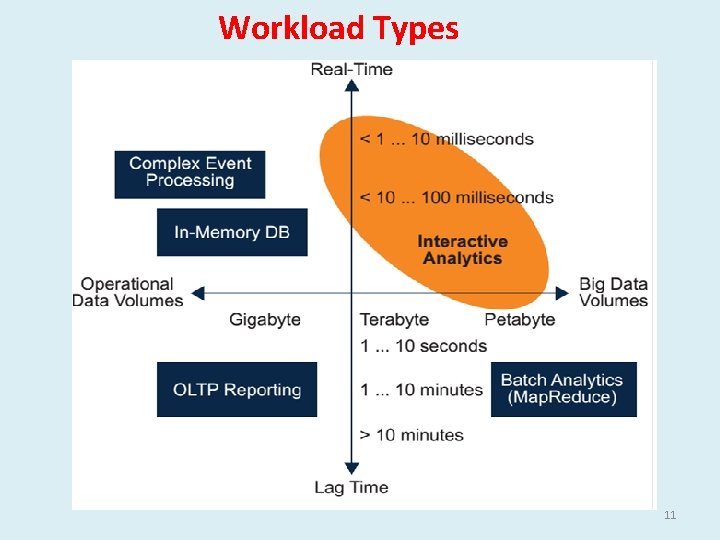 Workload Types

Real-Time

< 1 ... 10 milliseconds

Complex Event Processing

< 10 ... 100 milliseconds

In-Memory DB

Interactive Analytics

Operational Data Volumes

Big Data Volumes

Gigabyte

Terabyte

Petabyte

1 ... 10 seconds

OLTP Reporting

1 ... 10 minutes

Batch Analytics (MapReduce)

> 10 minutes

Lag Time

11